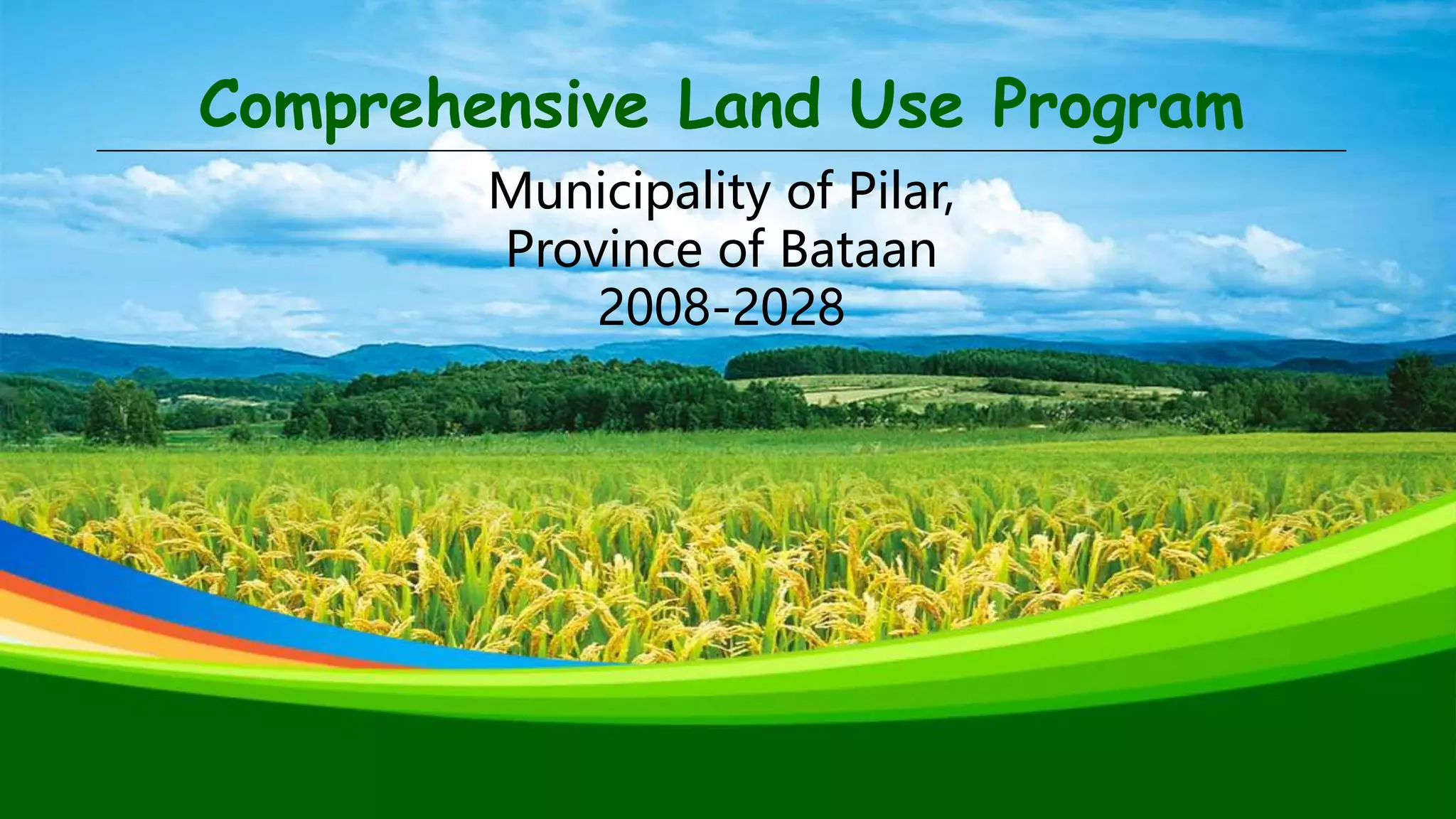 Comprehensive Land Use Program

Municipality of Pilar,
Province of Bataan
2008-2028